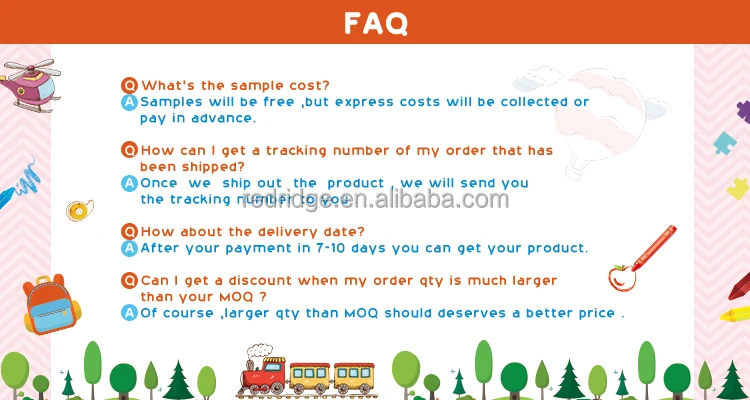 FAQ

Q What's the sample cost?
A Samples will be free ,but express costs will be collected or pay in advance.

Q How can I get a tracking number of my order that has been shipped?
A Once we ship out the product , we will send you the tracking number to you.

redridge.en.alibaba.com

Q How about the delivery date?
A After your payment in 7-10 days you can get your product.

Q Can I get a discount when my order qty is much larger than your MOQ ?
A Of course ,larger qty than MOQ should deserves a better price .